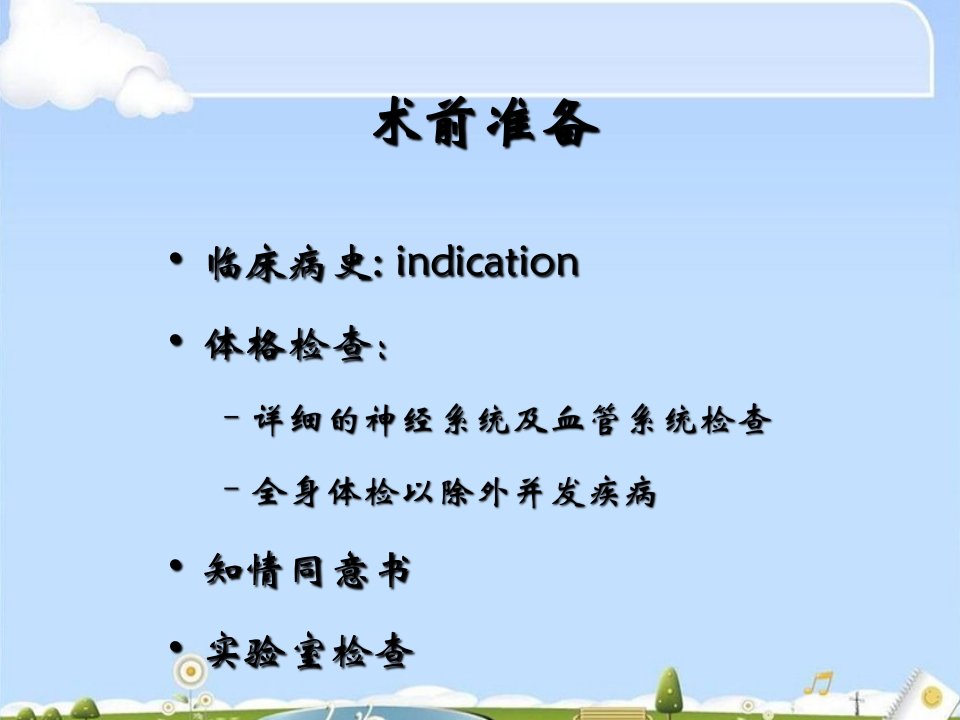 术前准备

• 临床病史: indication

• 体格检查:

– 详细的神经系统及血管系统检查

– 全身体检以除外并发疾病

• 知情同意书

• 实验室检查